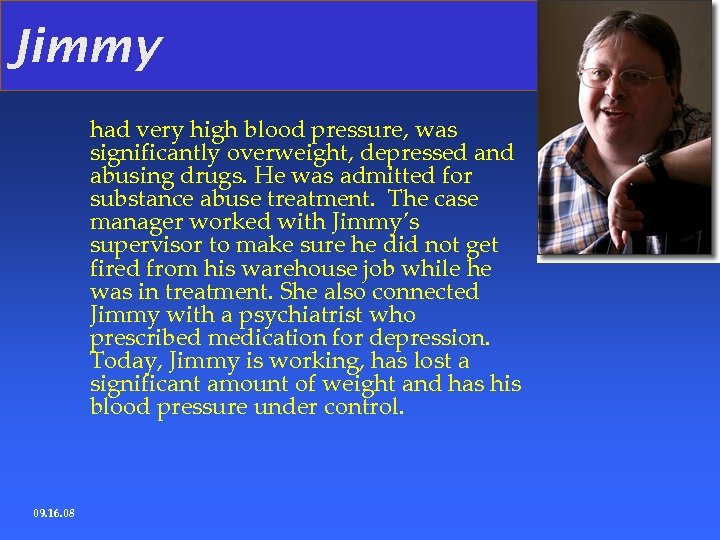 Jimmy

had very high blood pressure, was significantly overweight, depressed and abusing drugs. He was admitted for substance abuse treatment. The case manager worked with Jimmy's supervisor to make sure he did not get fired from his warehouse job while he was in treatment. She also connected Jimmy with a psychiatrist who prescribed medication for depression. Today, Jimmy is working, has lost a significant amount of weight and has his blood pressure under control.

09.16.08